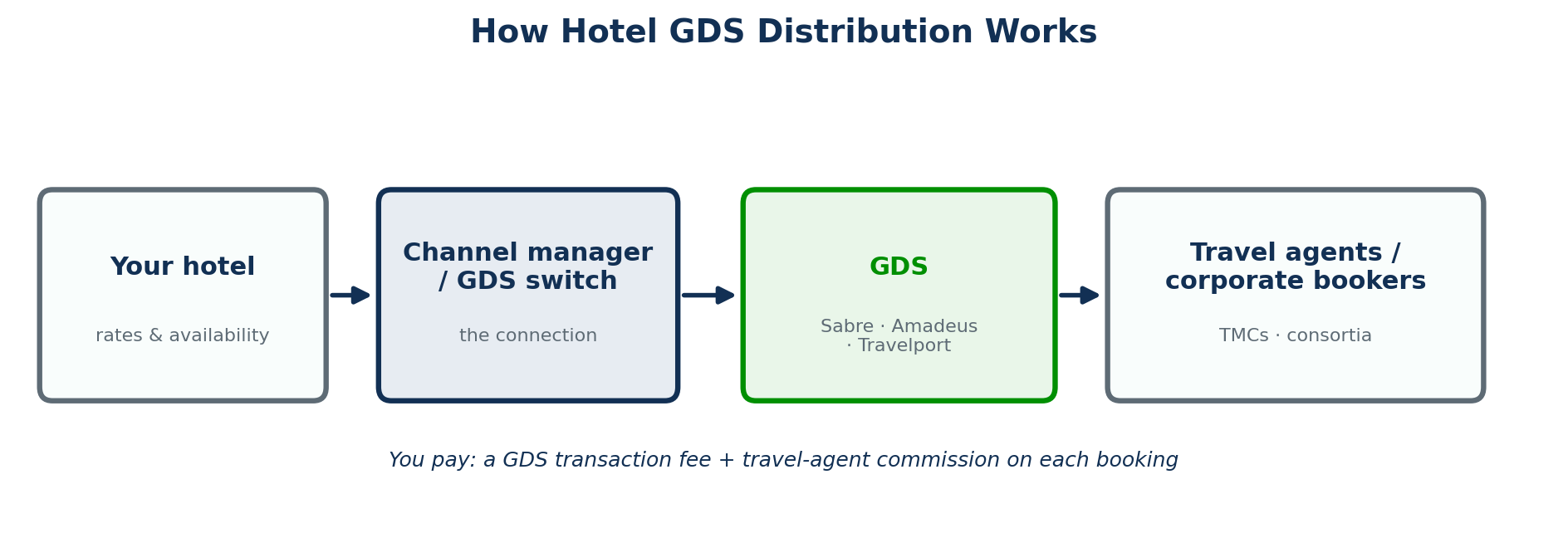 How Hotel GDS Distribution Works

Your hotel

rates & availability

Channel manager / GDS switch

the connection

GDS

Sabre · Amadeus · Travelport

Travel agents / corporate bookers

TMCs · consortia

You pay: a GDS transaction fee + travel-agent commission on each booking